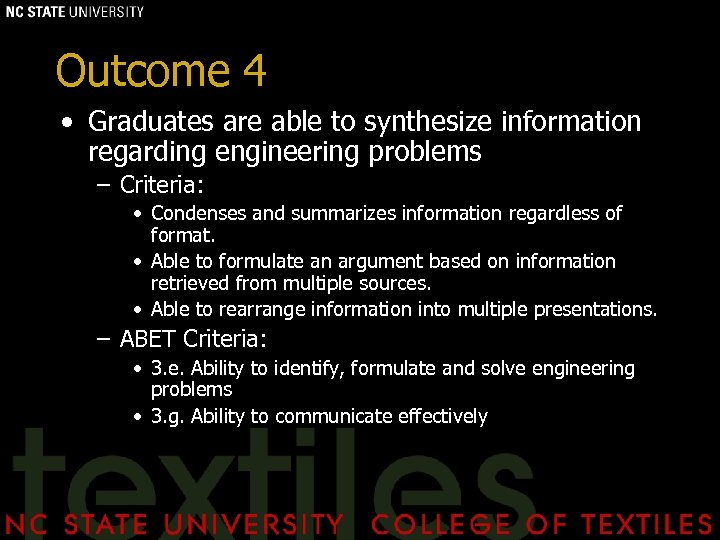 NC STATE UNIVERSITY

Outcome 4

• Graduates are able to synthesize information regarding engineering problems

– Criteria:

• Condenses and summarizes information regardless of format.

• Able to formulate an argument based on information retrieved from multiple sources.

• Able to rearrange information into multiple presentations.

– ABET Criteria:

• 3.e. Ability to identify, formulate and solve engineering problems

• 3.g. Ability to communicate effectively

textiles

NC STATE UNIVERSITY COLLEGE OF TEXTILES